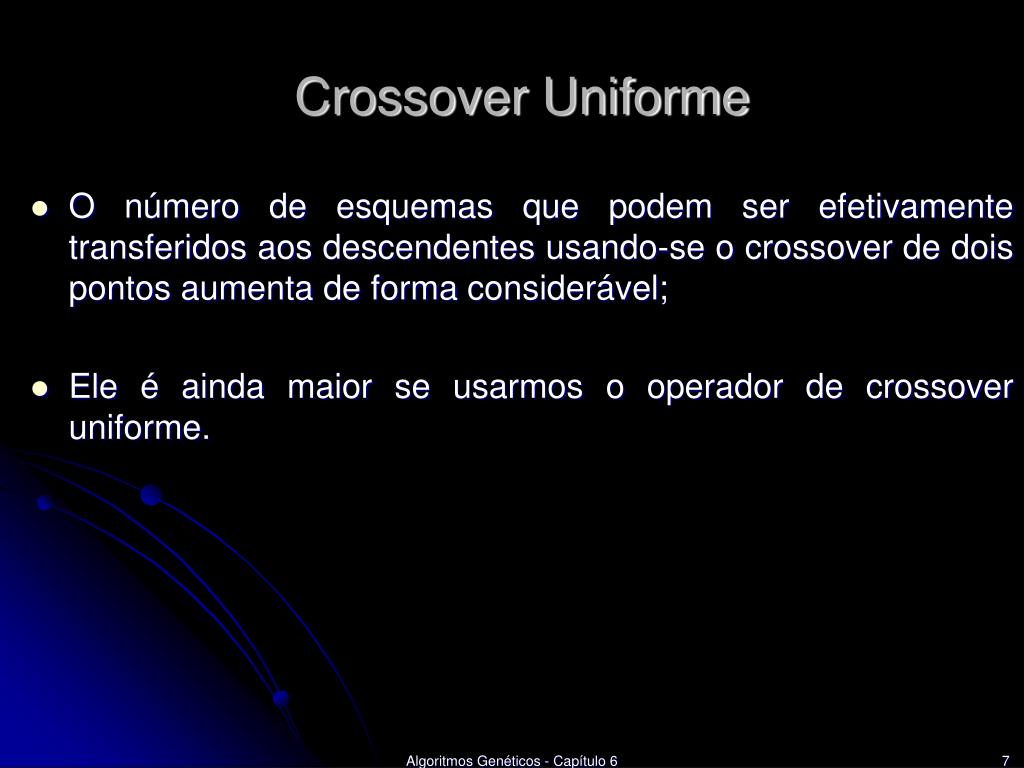 Crossover Uniforme

O número de esquemas que podem ser efetivamente transferidos aos descendentes usando-se o crossover de dois pontos aumenta de forma considerável;

Ele é ainda maior se usarmos o operador de crossover uniforme.

Algoritmos Genéticos - Capítulo 6

7